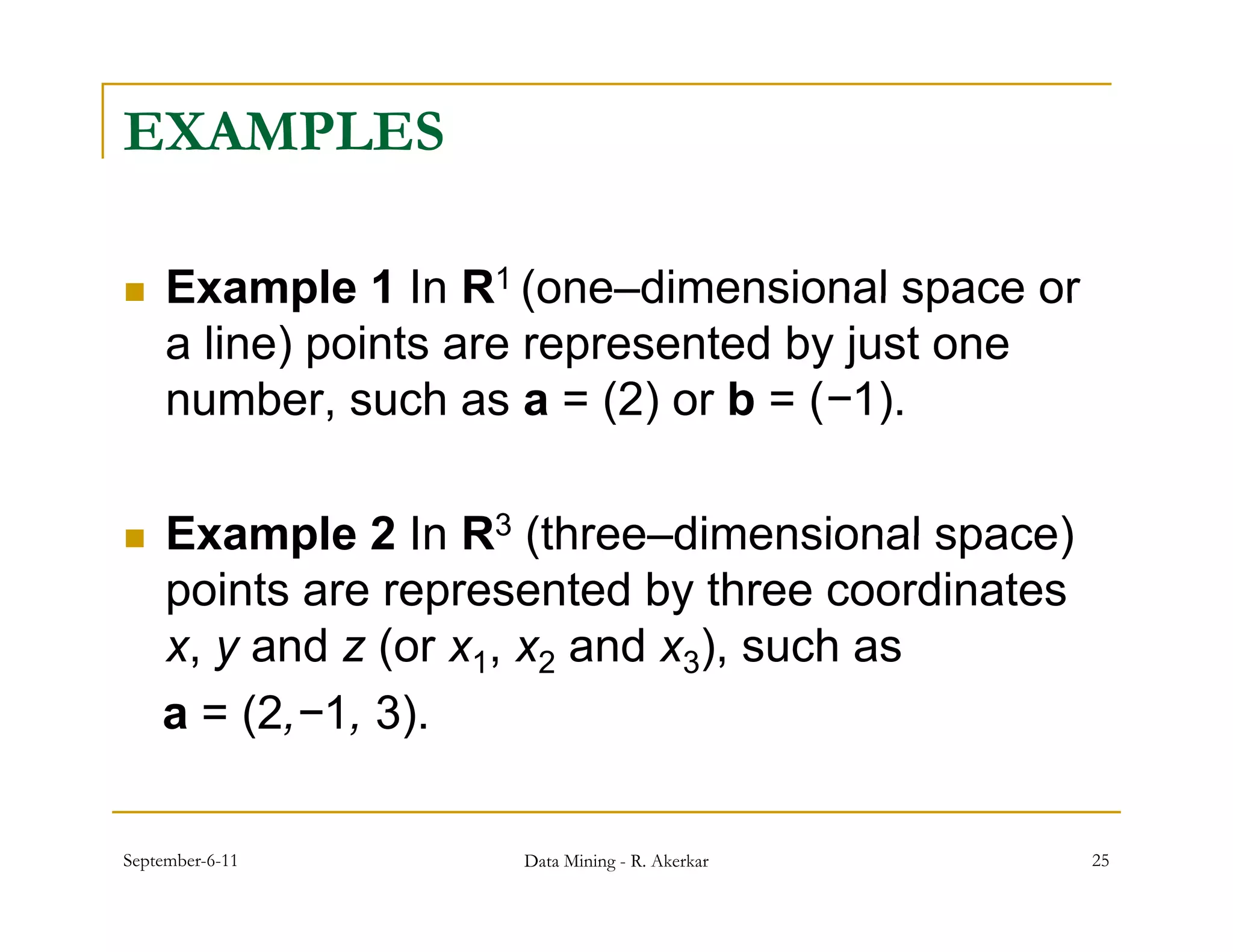 EXAMPLES

Example 1 In $\mathbf{R}^1$ (one–dimensional space or a line) points are represented by just one number, such as $\mathbf{a} = (2)$ or $\mathbf{b} = (-1)$.

Example 2 In $\mathbf{R}^3$ (three–dimensional space) points are represented by three coordinates $x$, $y$ and $z$ (or $x_1$, $x_2$ and $x_3$), such as $\mathbf{a} = (2, -1, 3)$.

September-6-11

Data Mining - R. Akerkar

25